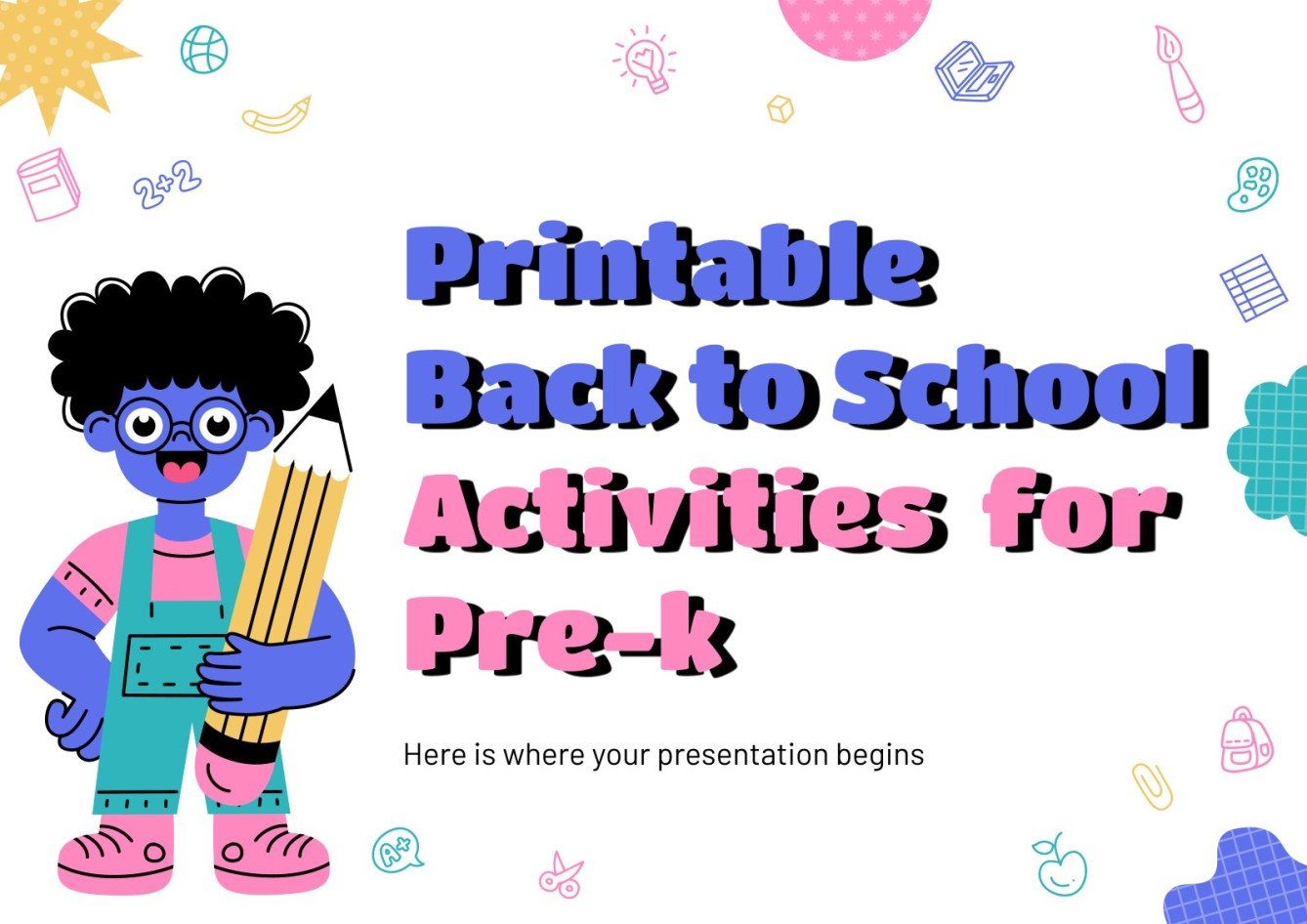 2+2

Printable Back to School Activities for Pre-k

Here is where your presentation begins

A+